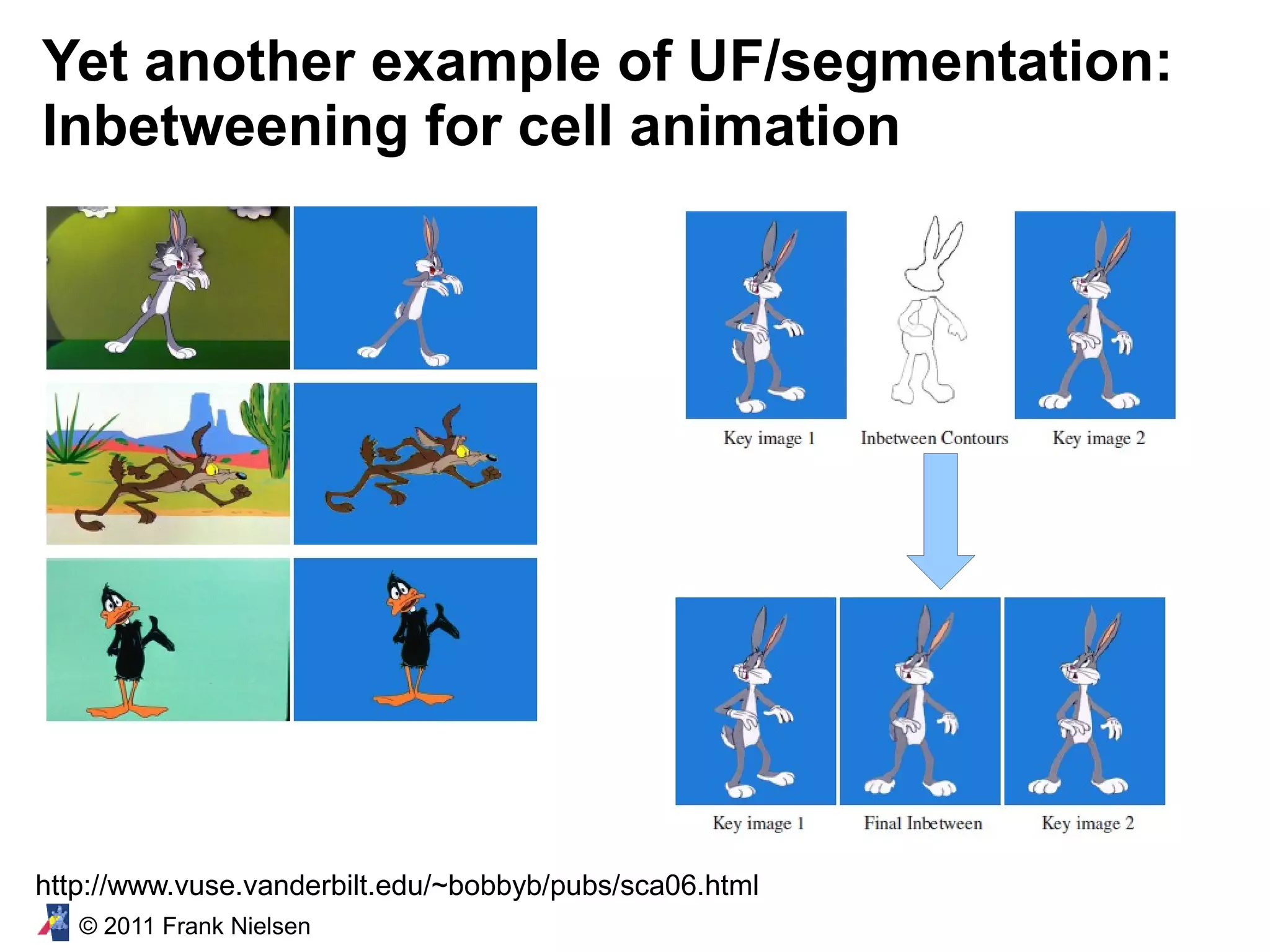 Yet another example of UF/segmentation: Inbetweening for cell animation

Key image 1

Inbetween Contours

Key image 2

Key image 1

Final Inbetween

Key image 2

http://www.vuse.vanderbilt.edu/~bobbyb/pubs/sca06.html

© 2011 Frank Nielsen